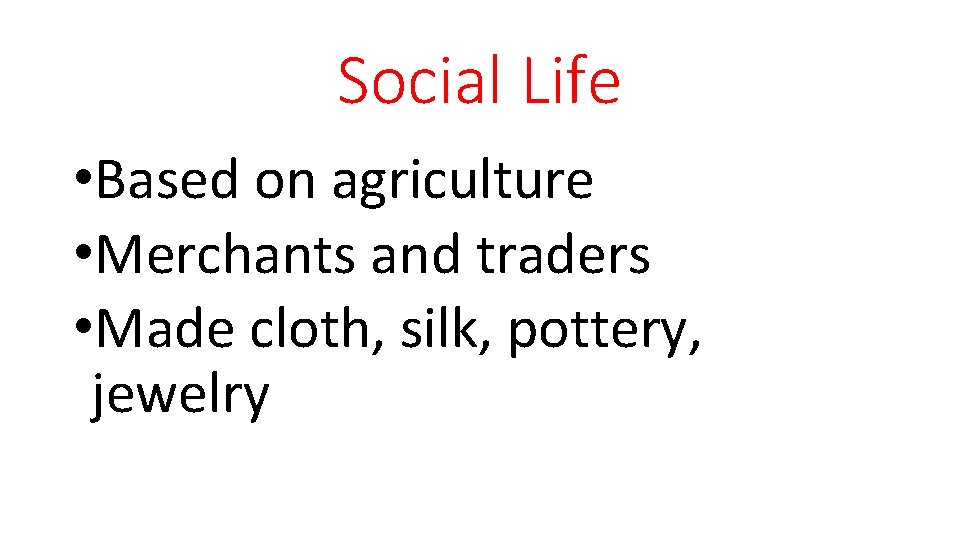 Social Life

•Based on agriculture
•Merchants and traders
•Made cloth, silk, pottery, jewelry